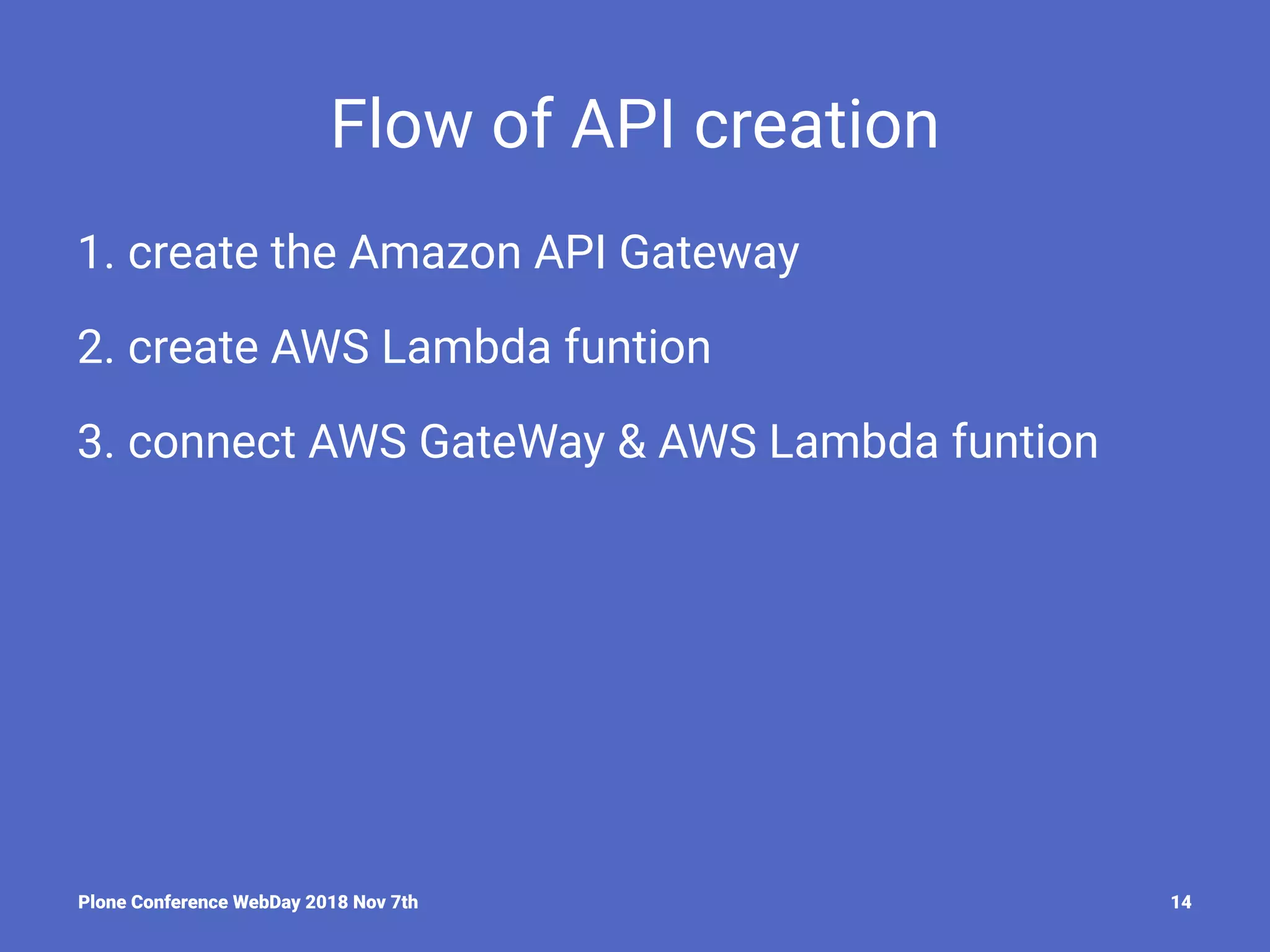 Flow of API creation

1. create the Amazon API Gateway

2. create AWS Lambda funtion

3. connect AWS GateWay & AWS Lambda funtion

Plone Conference WebDay 2018 Nov 7th

14